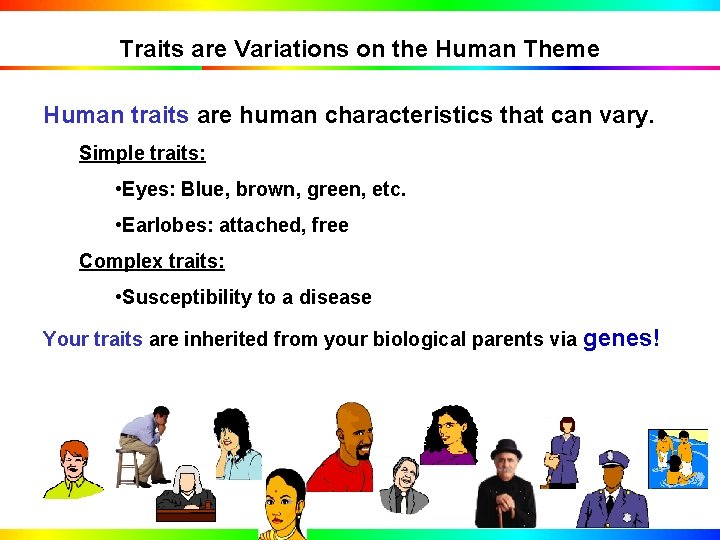 Traits are Variations on the Human Theme

Human traits are human characteristics that can vary.

Simple traits:

•Eyes: Blue, brown, green, etc.

•Earlobes: attached, free

Complex traits:

•Susceptibility to a disease

Your traits are inherited from your biological parents via genes!